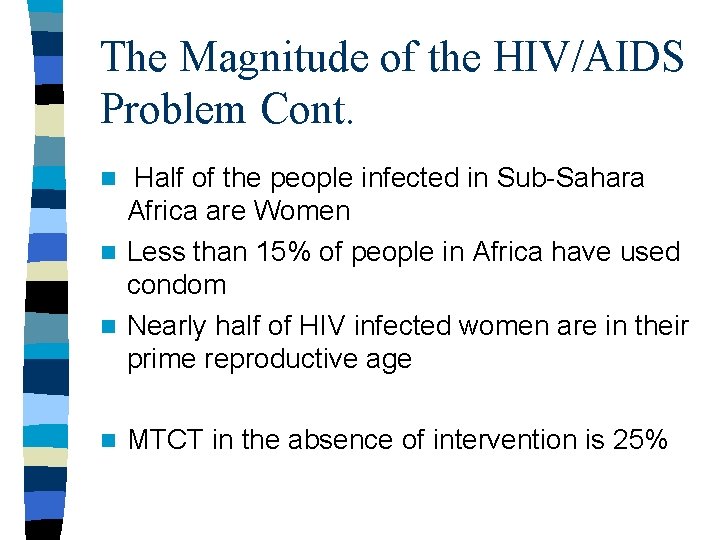 The Magnitude of the HIV/AIDS Problem Cont.

• Half of the people infected in Sub-Sahara Africa are Women

• Less than 15% of people in Africa have used condom

• Nearly half of HIV infected women are in their prime reproductive age

• MTCT in the absence of intervention is 25%